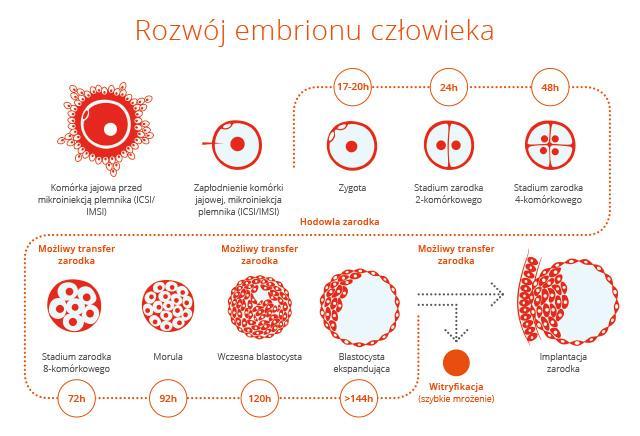 Rozwój embrionu człowieka

17-20h

24h

48h

Komórka jajowa przed mikroiniekcją plemnika (ICSI/IMSI)

Zapłodnienie komórki jajowej, mikroiniekcja plemnika (ICSI/IMSI)

Zygota

Stadium zarodka 2-komórkowego

Stadium zarodka 4-komórkowego

Hodowla zarodka

Możliwy transfer zarodka

Możliwy transfer zarodka

Możliwy transfer zarodka

Stadium zarodka 8-komórkowego

Morula

Wczesna blastocysta

Blastocysta ekspandująca

Implantacja zarodka

Witryfikacja (szybkie mrożenie)

72h

92h

120h

>144h